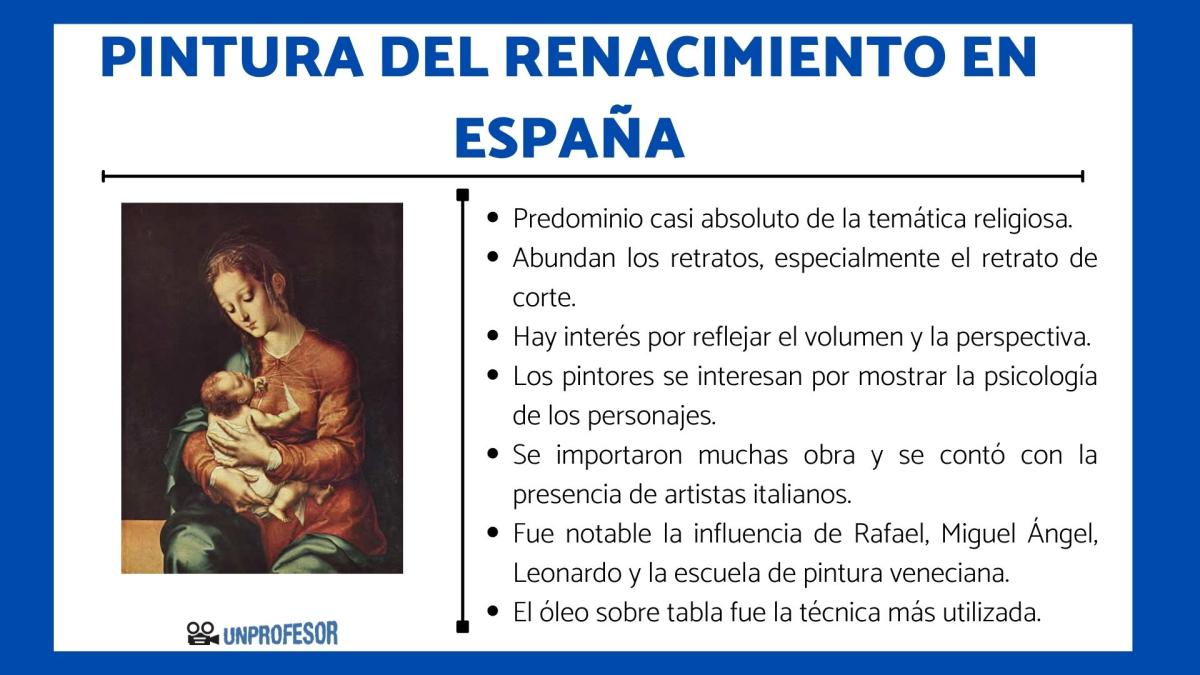 PINTURA DEL RENACIMIENTO EN ESPAÑA

- Predominio casi absoluto de la temática religiosa.
- Abundan los retratos, especialmente el retrato de corte.
- Hay interés por reflejar el volumen y la perspectiva.
- Los pintores se interesan por mostrar la psicología de los personajes.
- Se importaron muchas obra y se contó con la presencia de artistas italianos.
- Fue notable la influencia de Rafael, Miguel Ángel, Leonardo y la escuela de pintura veneciana.
- El óleo sobre tabla fue la técnica más utilizada.

UNPROFESOR